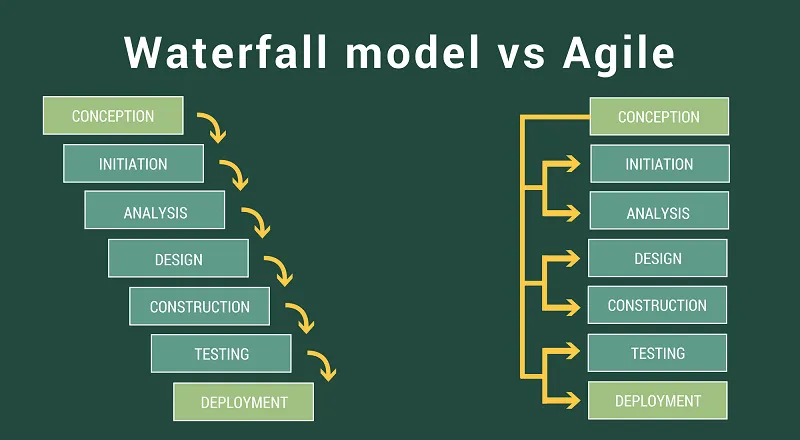 Waterfall model vs Agile

CONCEPTION
INITIATION
ANALYSIS
DESIGN
CONSTRUCTION
TESTING
DEPLOYMENT

CONCEPTION
INITIATION
ANALYSIS
DESIGN
CONSTRUCTION
TESTING
DEPLOYMENT